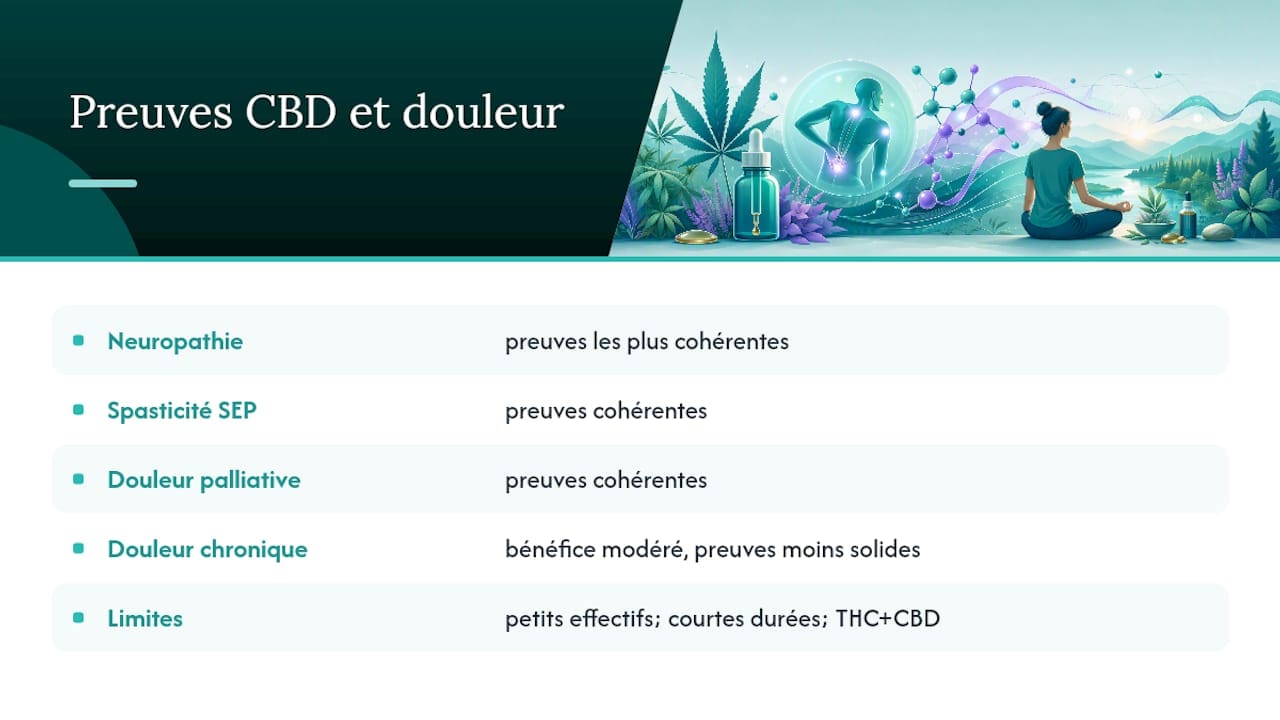 Preuves CBD et douleur

| | |
|---|---|
| Neuropathie | preuves les plus cohérentes |
| Spasticité SEP | preuves cohérentes |
| Douleur palliative | preuves cohérentes |
| Douleur chronique | bénéfice modéré, preuves moins solides |
| Limites | petits effectifs; courtes durées; THC+CBD |